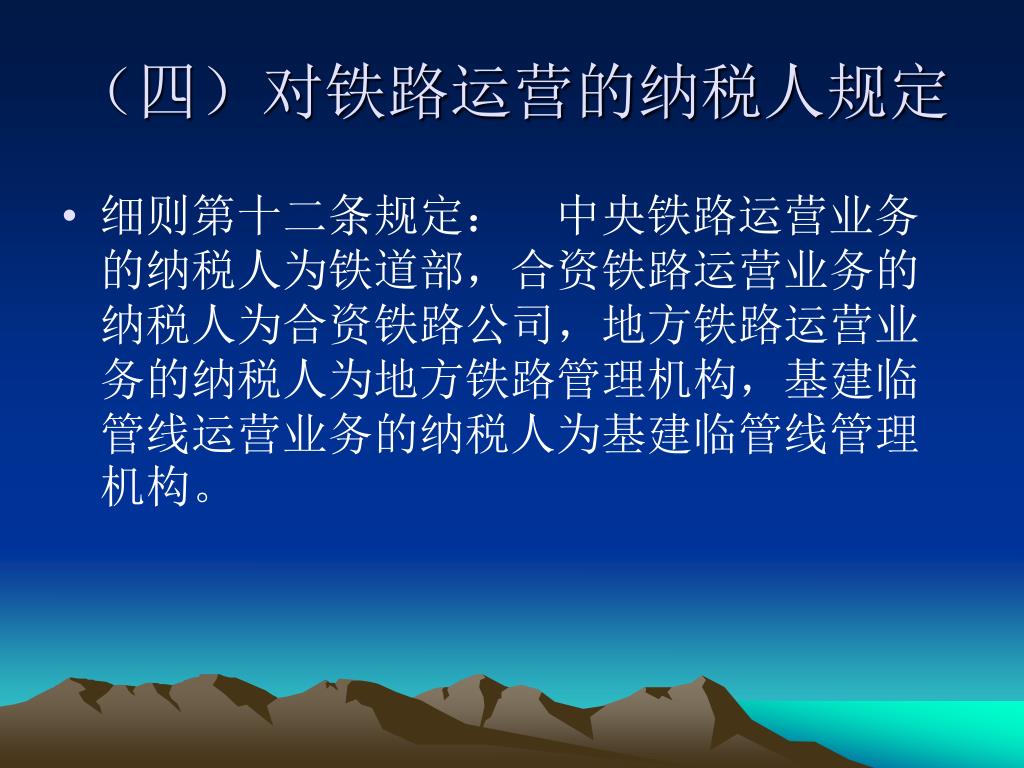 （四）对铁路运营的纳税人规定

• 细则第十二条规定：　中央铁路运营业务的纳税人为铁道部，合资铁路运营业务的纳税人为合资铁路公司，地方铁路运营业务的纳税人为地方铁路管理机构，基建临管线运营业务的纳税人为基建临管线管理机构。